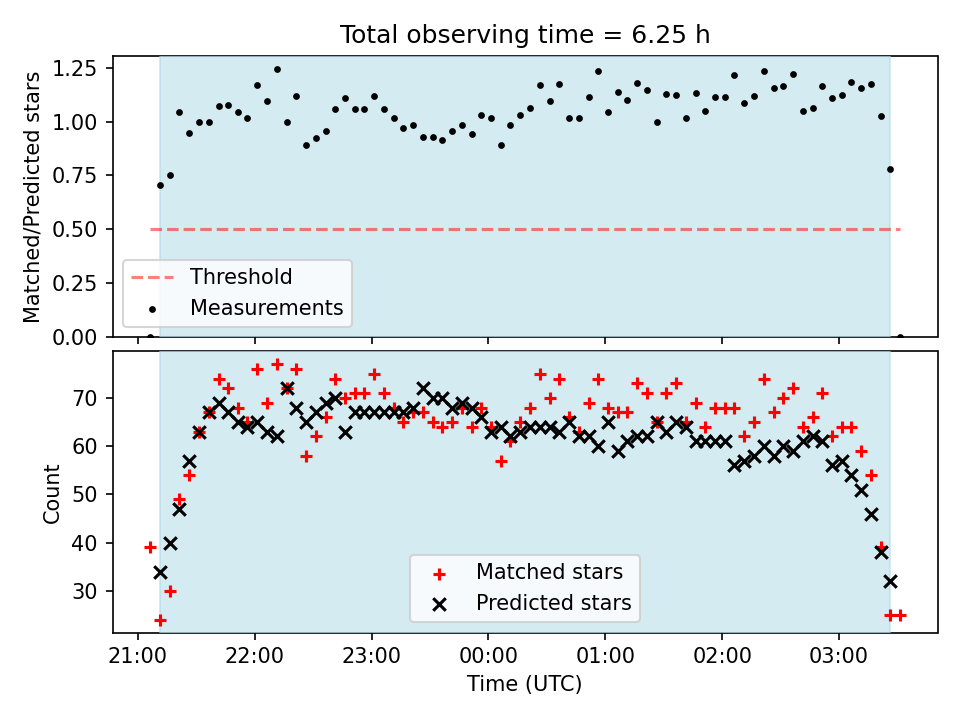 Total observing time = 6.25 h

Matched/Predicted stars

1.25
1.00
0.75
0.50
0.25
0.00

Threshold
Measurements

Count

70
60
50
40
30

Matched stars
Predicted stars

21:00 22:00 23:00 00:00 01:00 02:00 03:00

Time (UTC)